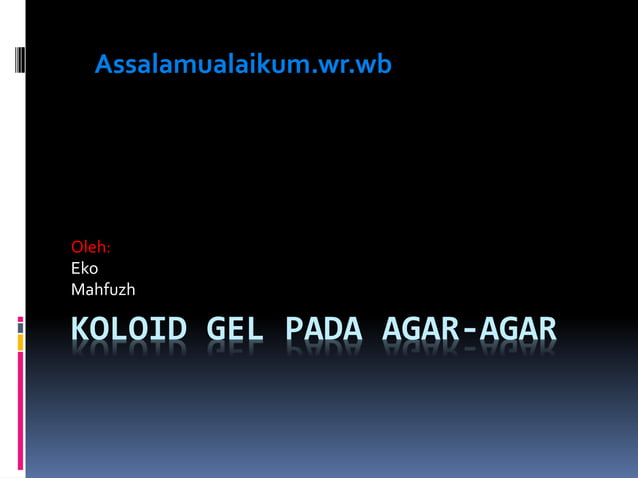 Assalamualaikum.wr.wb

Oleh:
Eko
Mahfuzh

KOLOID GEL PADA AGAR-AGAR